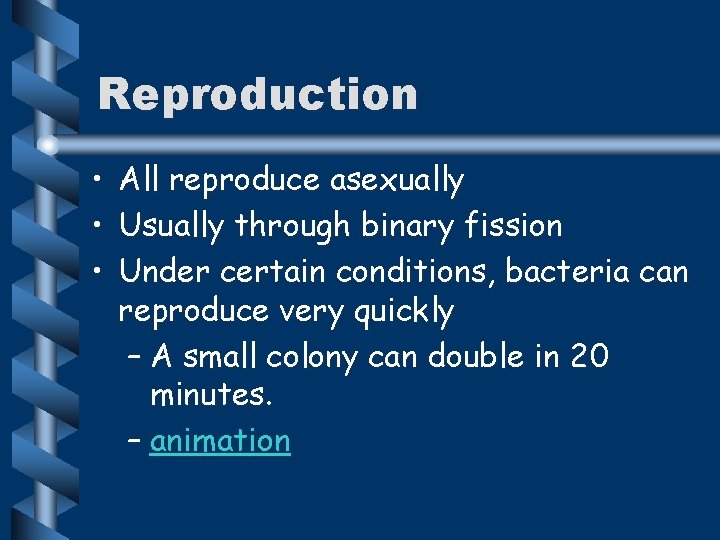 Reproduction

• All reproduce asexually
• Usually through binary fission
• Under certain conditions, bacteria can reproduce very quickly
– A small colony can double in 20 minutes.
– animation